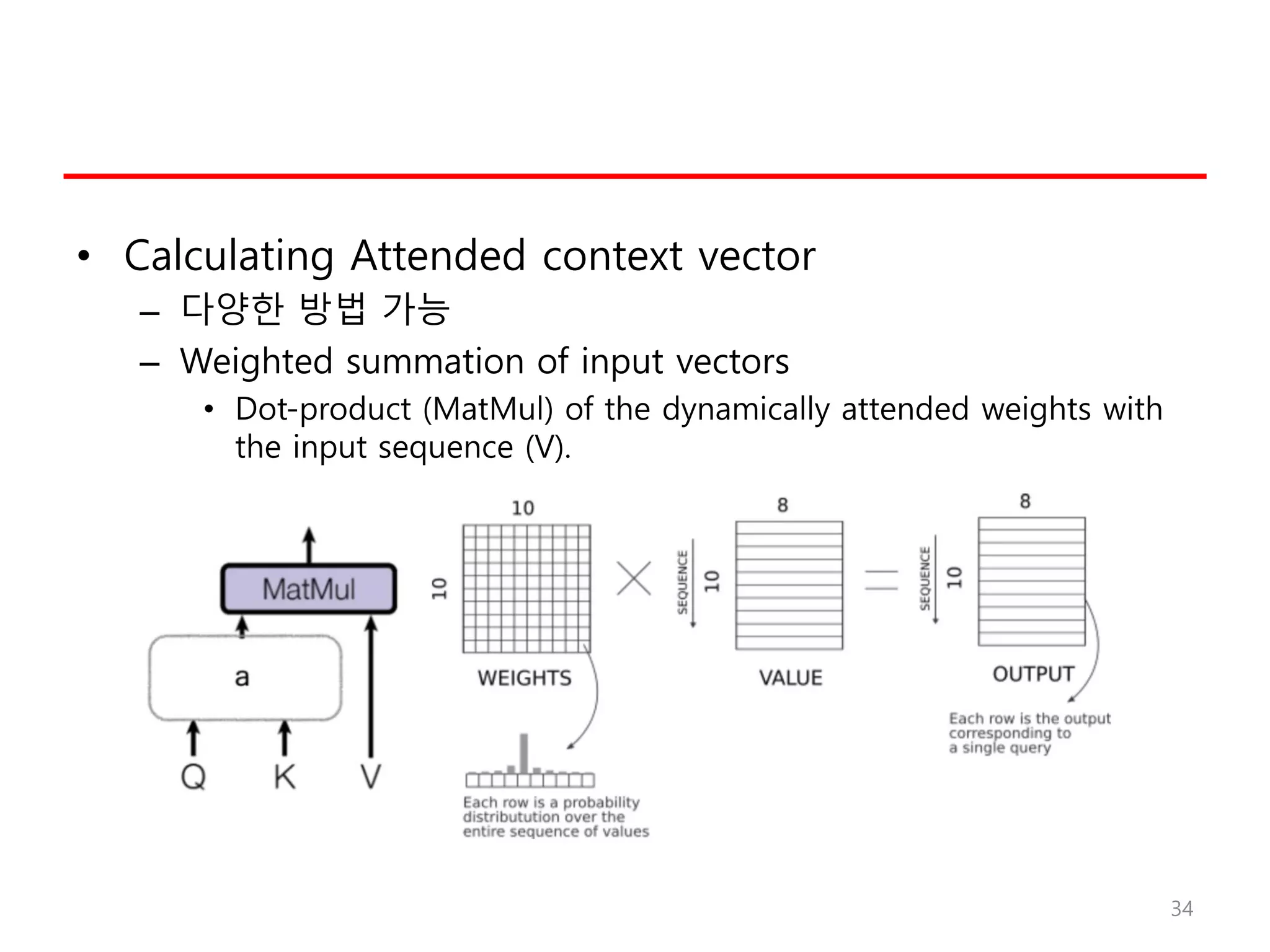 • Calculating Attended context vector
– 다양한 방법 가능
– Weighted summation of input vectors
• Dot-product (MatMul) of the dynamically attended weights with the input sequence (V).

MatMul
a
Q K V

10
10
WEIGHTS
Each row is a probability distributution over the entire sequence of values

8
SEQUENCE
10
VALUE

8
SEQUENCE
10
OUTPUT
Each row is the output corresponding to a single query

34